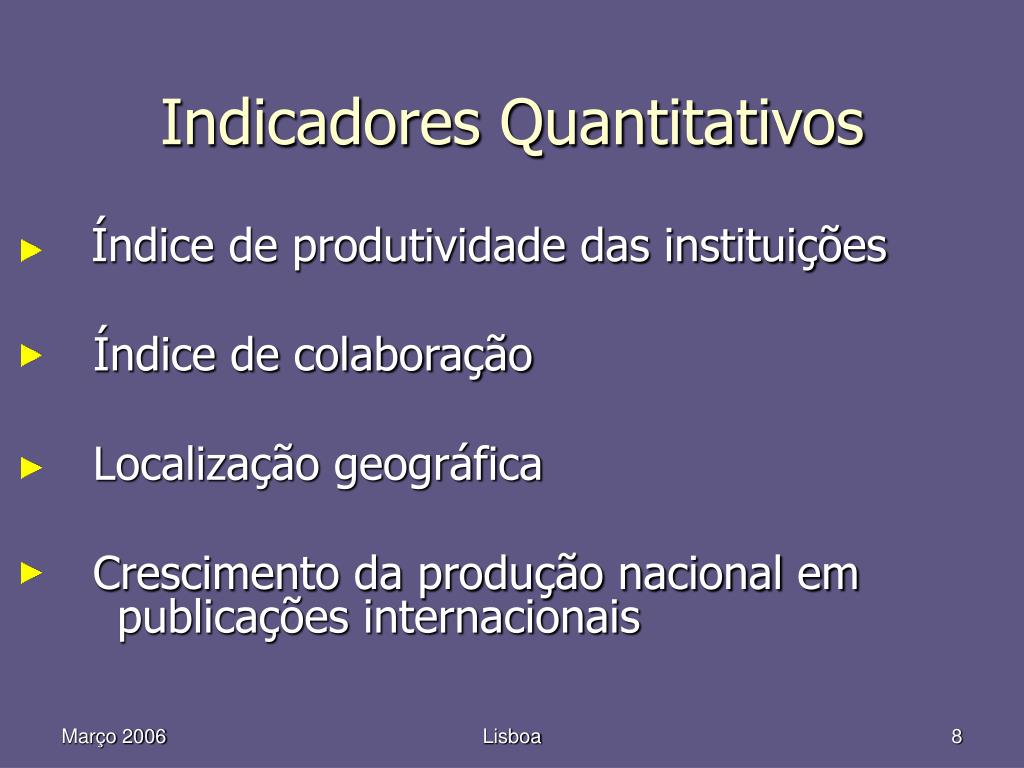 Indicadores Quantitativos

► Índice de produtividade das instituições

► Índice de colaboração

► Localização geográfica

► Crescimento da produção nacional em publicações internacionais

Março 2006

Lisboa

8